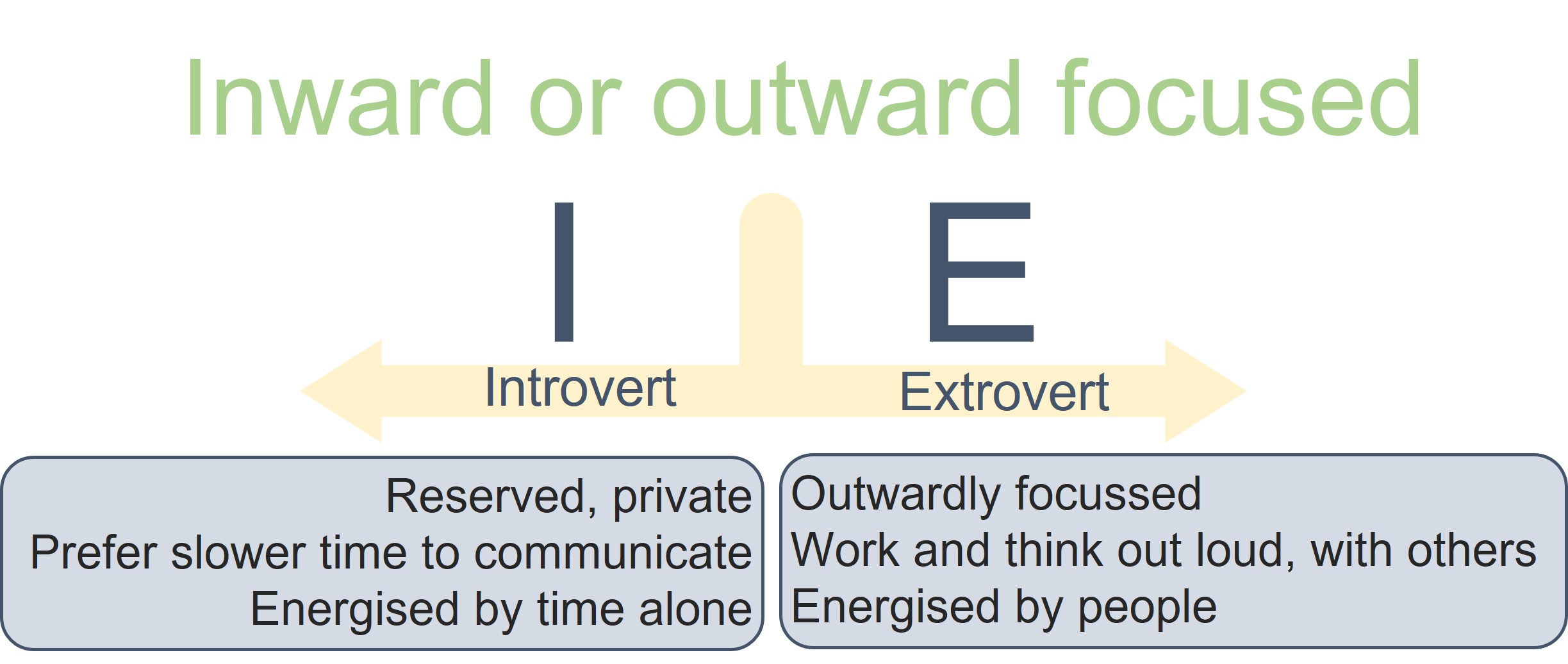 Inward or outward focused

I

E

Introvert

Extrovert

Reserved, private
Prefer slower time to communicate
Energised by time alone

Outwardly focussed
Work and think out loud, with others
Energised by people